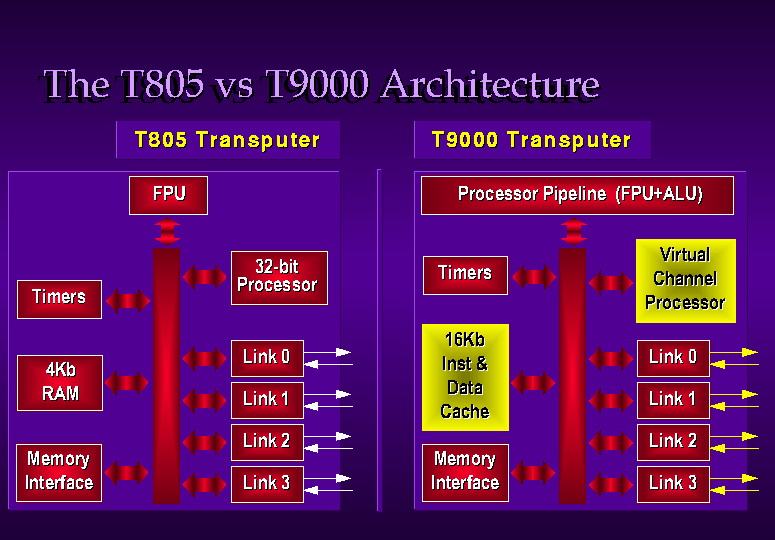 The T805 vs T9000 Architecture

T805 Transputer

FPU

32-bit Processor

Timers

4Kb RAM

Memory Interface

Link 0

Link 1

Link 2

Link 3

T9000 Transputer

Processor Pipeline (FPU+ALU)

Timers

Virtual Channel Processor

16Kb Inst & Data Cache

Memory Interface

Link 0

Link 1

Link 2

Link 3